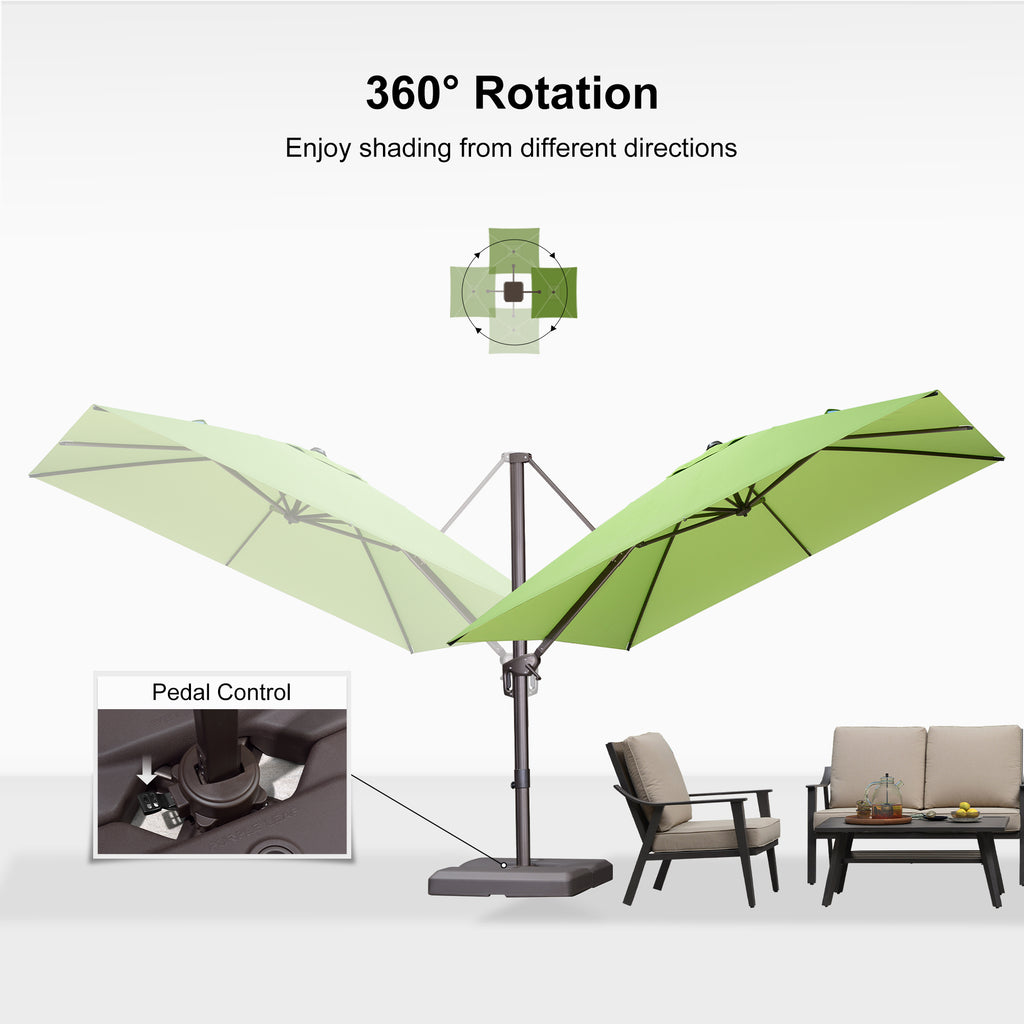 360° Rotation

Enjoy shading from different directions

Pedal Control